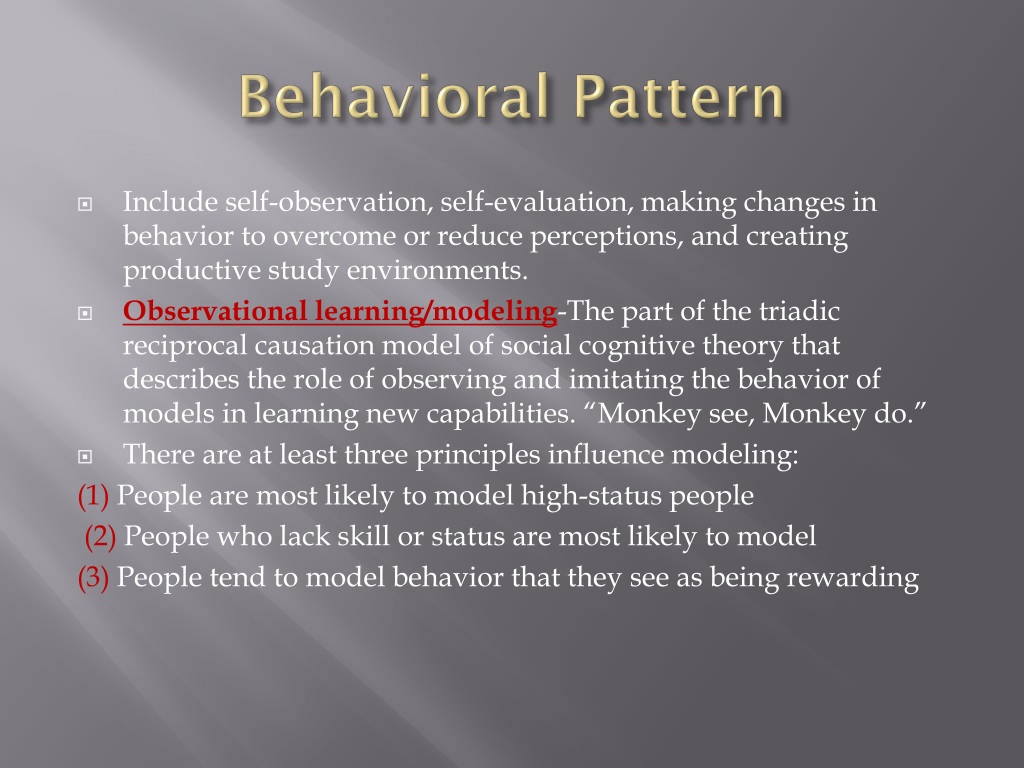 Behavioral Pattern

Include self-observation, self-evaluation, making changes in behavior to overcome or reduce perceptions, and creating productive study environments.

Observational learning/modeling-The part of the triadic reciprocal causation model of social cognitive theory that describes the role of observing and imitating the behavior of models in learning new capabilities. “Monkey see, Monkey do.”

There are at least three principles influence modeling:

(1) People are most likely to model high-status people

(2) People who lack skill or status are most likely to model

(3) People tend to model behavior that they see as being rewarding